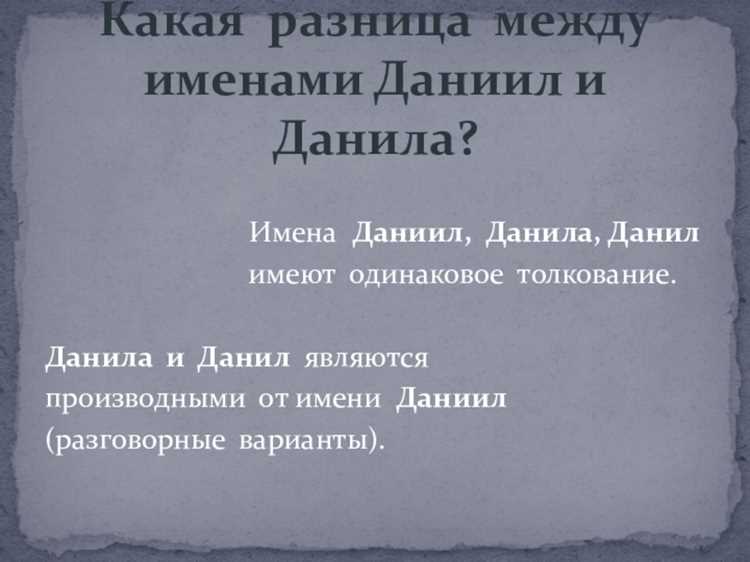 Какая разница между именами Даниил и Данила?

Имена Даниил, Данила, Данил имеют одинаковое толкование.

Данила и Данил являются производными от имени Даниил (разговорные варианты).